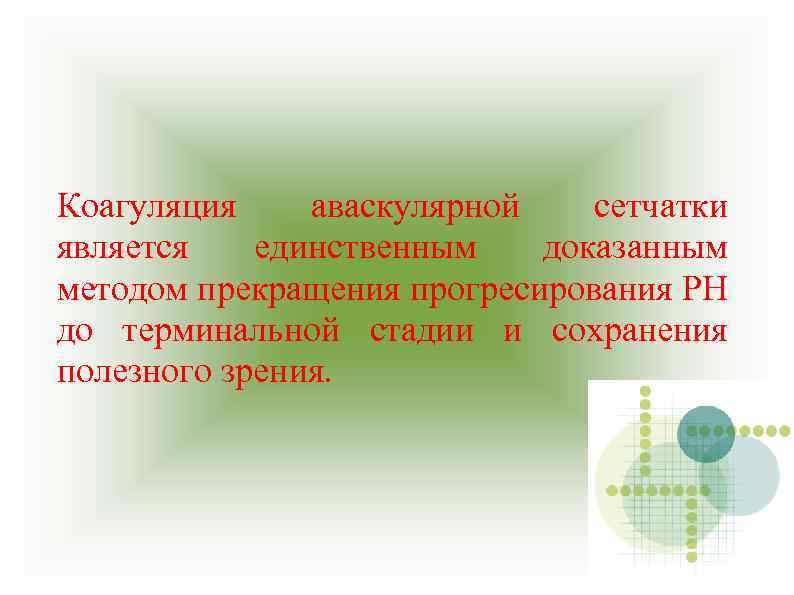 Коагуляция аваскулярной сетчатки является единственным доказанным методом прекращения прогресирования РН до терминальной стадии и сохранения полезного зрения.